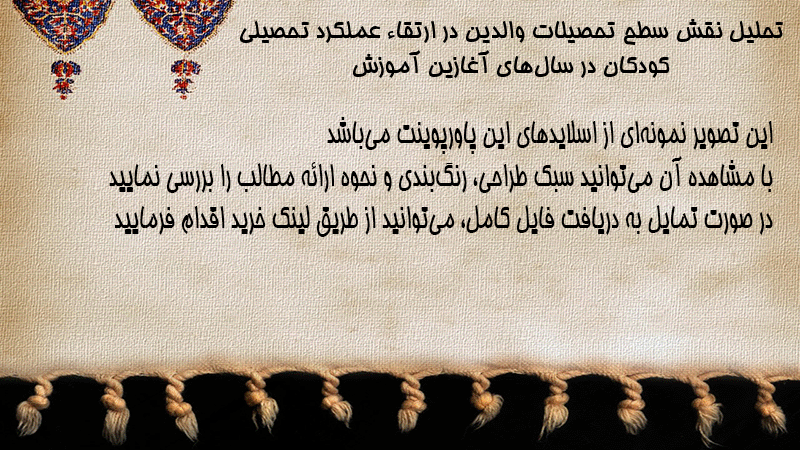 تحلیل نقش سطح تحصیلات والدین در ارتقاء عملکرد تحصیلی کودکان در سال‌های آغازین آموزش

این تصویر نمونه‌ای از اسلایدهای این پاورپوینت می‌باشد
با مشاهده آن می‌توانید سبک طراحی، رنگ‌بندی و نحوه ارائه مطالب را بررسی نمایید
در صورت تمایل به دریافت فایل کامل، می‌توانید از طریق لینک خرید اقدام فرمایید